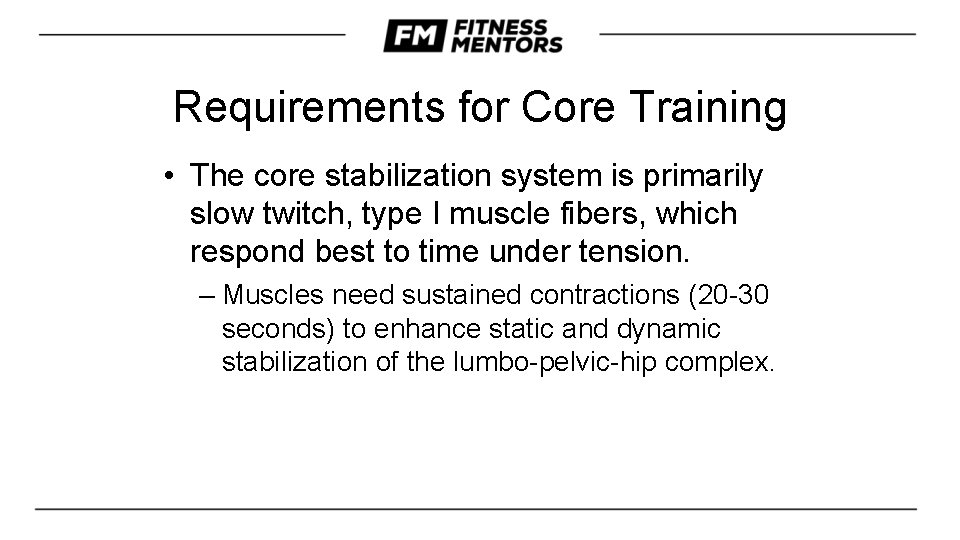 FM FITNESS MENTORS

Requirements for Core Training

• The core stabilization system is primarily slow twitch, type I muscle fibers, which respond best to time under tension.

– Muscles need sustained contractions (20-30 seconds) to enhance static and dynamic stabilization of the lumbo-pelvic-hip complex.